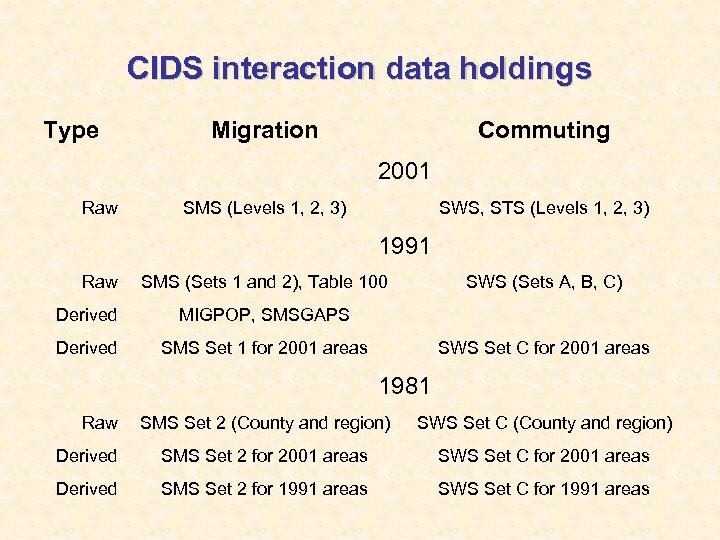 CIDS interaction data holdings

| Type | Migration | Commuting |
|---|---|---|
| | 2001 | |
| Raw | SMS (Levels 1, 2, 3) | SWS, STS (Levels 1, 2, 3) |
| | 1991 | |
| Raw | SMS (Sets 1 and 2), Table 100 | SWS (Sets A, B, C) |
| Derived | MIGPOP, SMSGAPS | |
| Derived | SMS Set 1 for 2001 areas | SWS Set C for 2001 areas |
| | 1981 | |
| Raw | SMS Set 2 (County and region) | SWS Set C (County and region) |
| Derived | SMS Set 2 for 2001 areas | SWS Set C for 2001 areas |
| Derived | SMS Set 2 for 1991 areas | SWS Set C for 1991 areas |